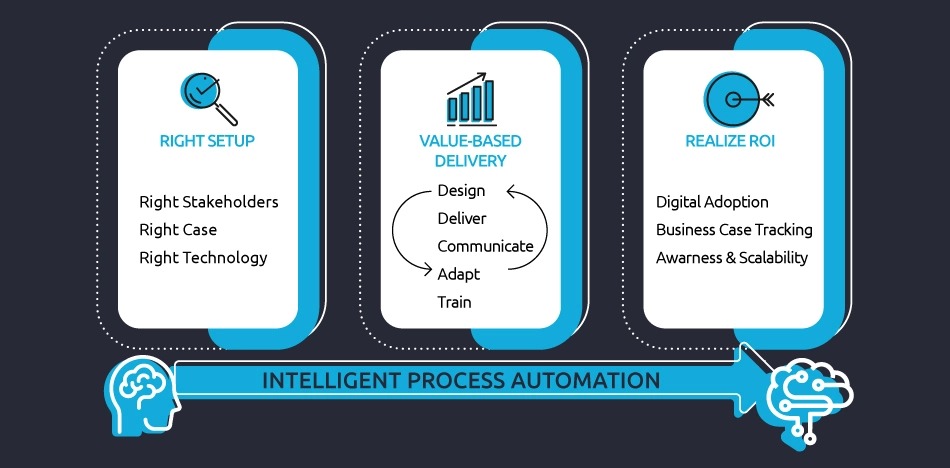 RIGHT SETUP

Right Stakeholders
Right Case
Right Technology

VALUE-BASED DELIVERY

Design
Deliver
Communicate
Adapt
Train

REALIZE ROI

Digital Adoption
Business Case Tracking
Awarness & Scalability

INTELLIGENT PROCESS AUTOMATION